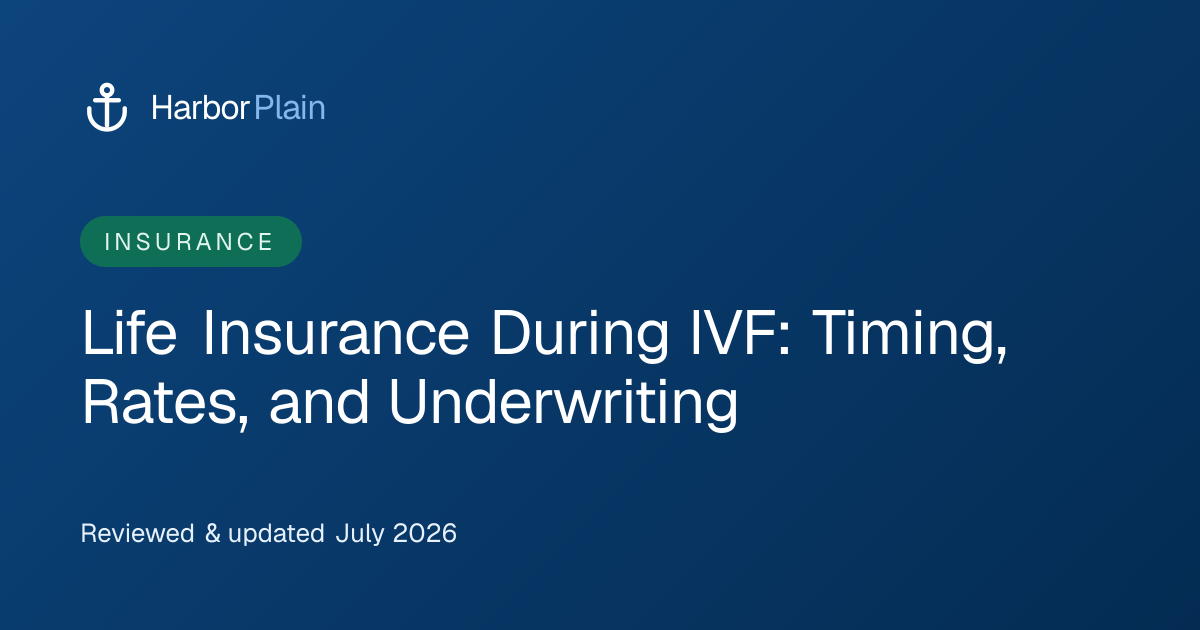 HarborPlain

INSURANCE

Life Insurance During IVF: Timing, Rates, and Underwriting

Reviewed & updated July 2026